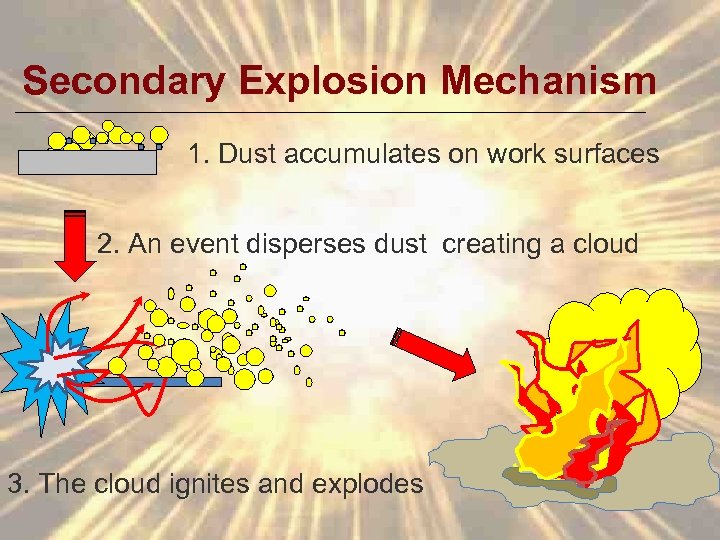 Secondary Explosion Mechanism

1. Dust accumulates on work surfaces

2. An event disperses dust  creating a cloud

3. The cloud ignites and explodes